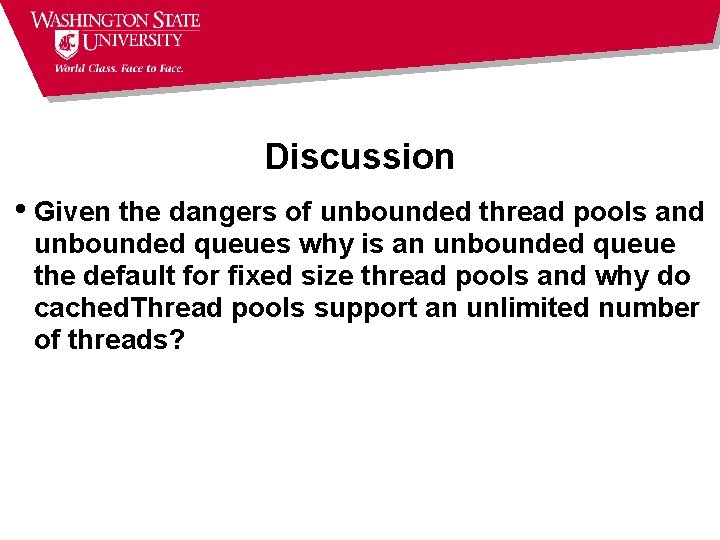 WASHINGTON STATE UNIVERSITY
World Class. Face to Face.

Discussion

• Given the dangers of unbounded thread pools and unbounded queues why is an unbounded queue the default for fixed size thread pools and why do cachedThread pools support an unlimited number of threads?